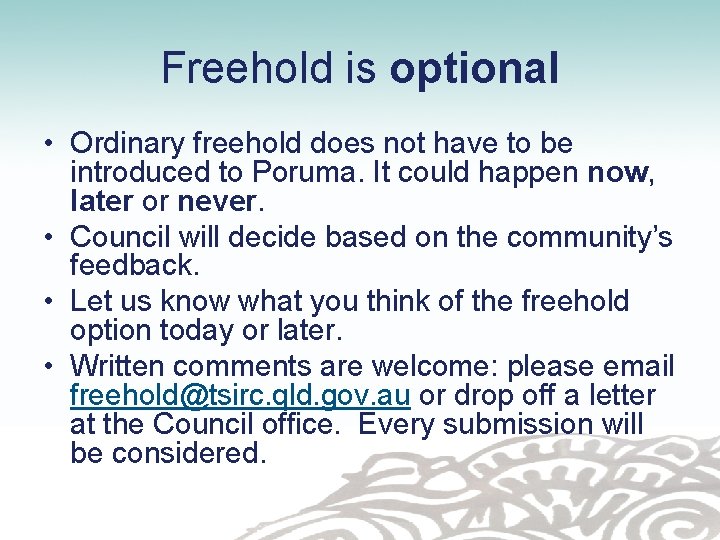 Freehold is optional

• Ordinary freehold does not have to be introduced to Poruma. It could happen now, later or never.
• Council will decide based on the community's feedback.
• Let us know what you think of the freehold option today or later.
• Written comments are welcome: please email freehold@tsirc.qld.gov.au or drop off a letter at the Council office. Every submission will be considered.